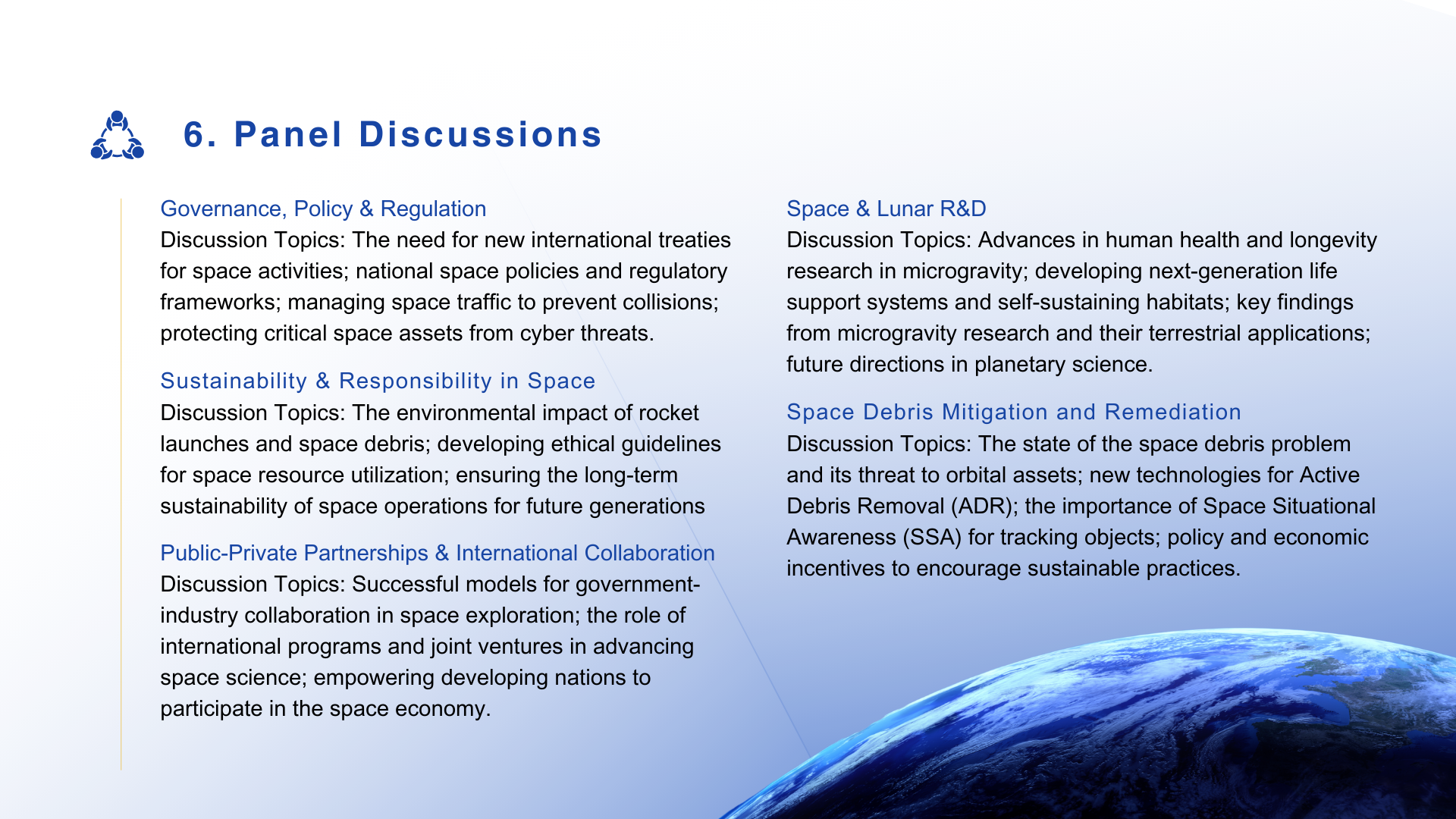 6. Panel Discussions

Governance, Policy & Regulation
Discussion Topics: The need for new international treaties for space activities; national space policies and regulatory frameworks; managing space traffic to prevent collisions; protecting critical space assets from cyber threats.

Sustainability & Responsibility in Space
Discussion Topics: The environmental impact of rocket launches and space debris; developing ethical guidelines for space resource utilization; ensuring the long-term sustainability of space operations for future generations

Public-Private Partnerships & International Collaboration
Discussion Topics: Successful models for government-industry collaboration in space exploration; the role of international programs and joint ventures in advancing space science; empowering developing nations to participate in the space economy.

Space & Lunar R&D
Discussion Topics: Advances in human health and longevity research in microgravity; developing next-generation life support systems and self-sustaining habitats; key findings from microgravity research and their terrestrial applications; future directions in planetary science.

Space Debris Mitigation and Remediation
Discussion Topics: The state of the space debris problem and its threat to orbital assets; new technologies for Active Debris Removal (ADR); the importance of Space Situational Awareness (SSA) for tracking objects; policy and economic incentives to encourage sustainable practices.